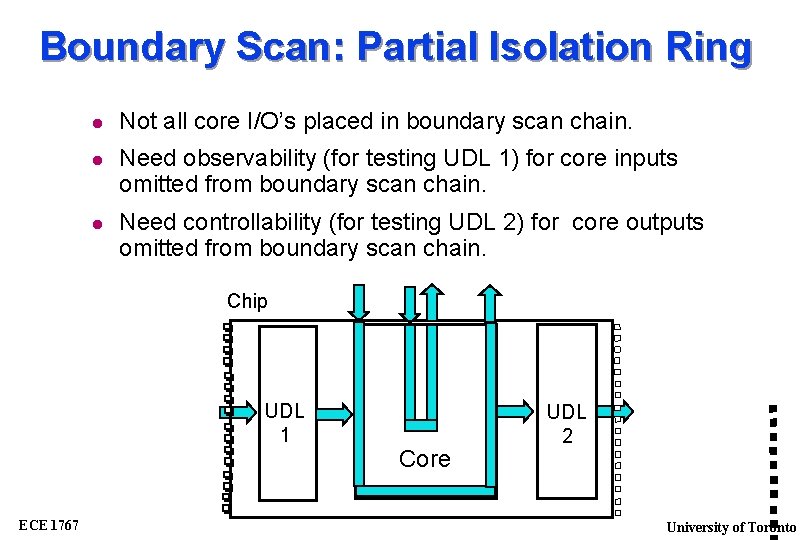 Boundary Scan: Partial Isolation Ring

- Not all core I/O's placed in boundary scan chain.
- Need observability (for testing UDL 1) for core inputs omitted from boundary scan chain.
- Need controllability (for testing UDL 2) for core outputs omitted from boundary scan chain.

Chip

UDL 1

Core

UDL 2

ECE 1767

University of Toronto